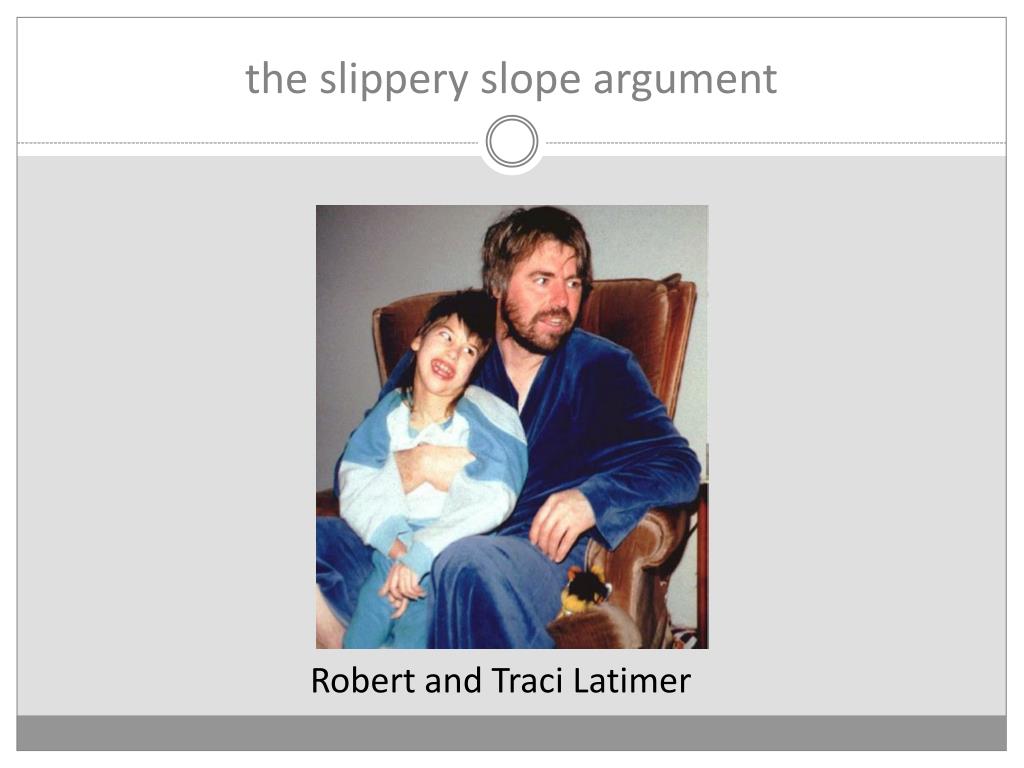 the slippery slope argument

Robert and Traci Latimer